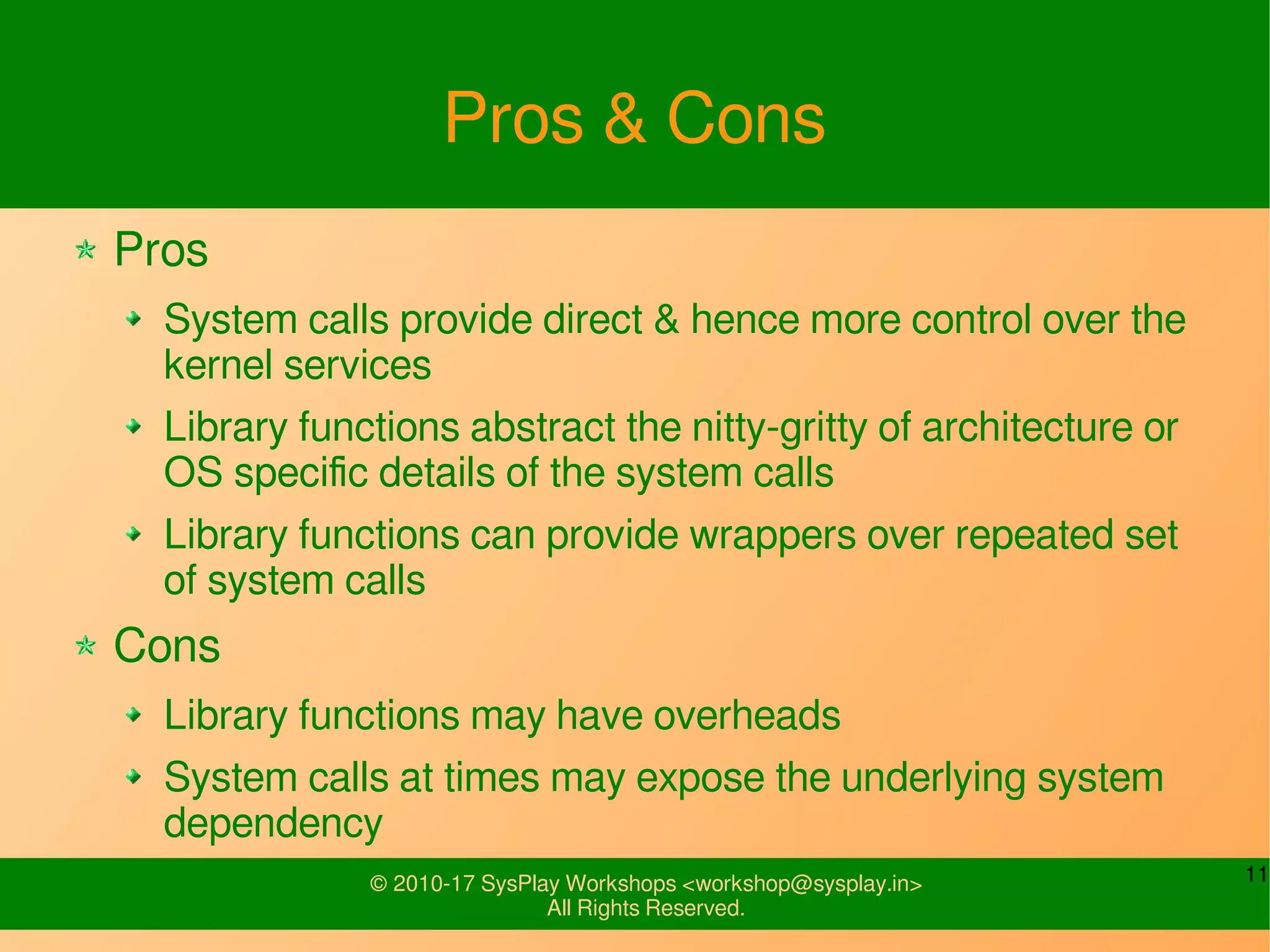 Pros & Cons

Pros

System calls provide direct & hence more control over the kernel services

Library functions abstract the nitty-gritty of architecture or OS specific details of the system calls

Library functions can provide wrappers over repeated set of system calls

Cons

Library functions may have overheads

System calls at times may expose the underlying system dependency

© 2010-17 SysPlay Workshops <workshop@sysplay.in>
All Rights Reserved.

11